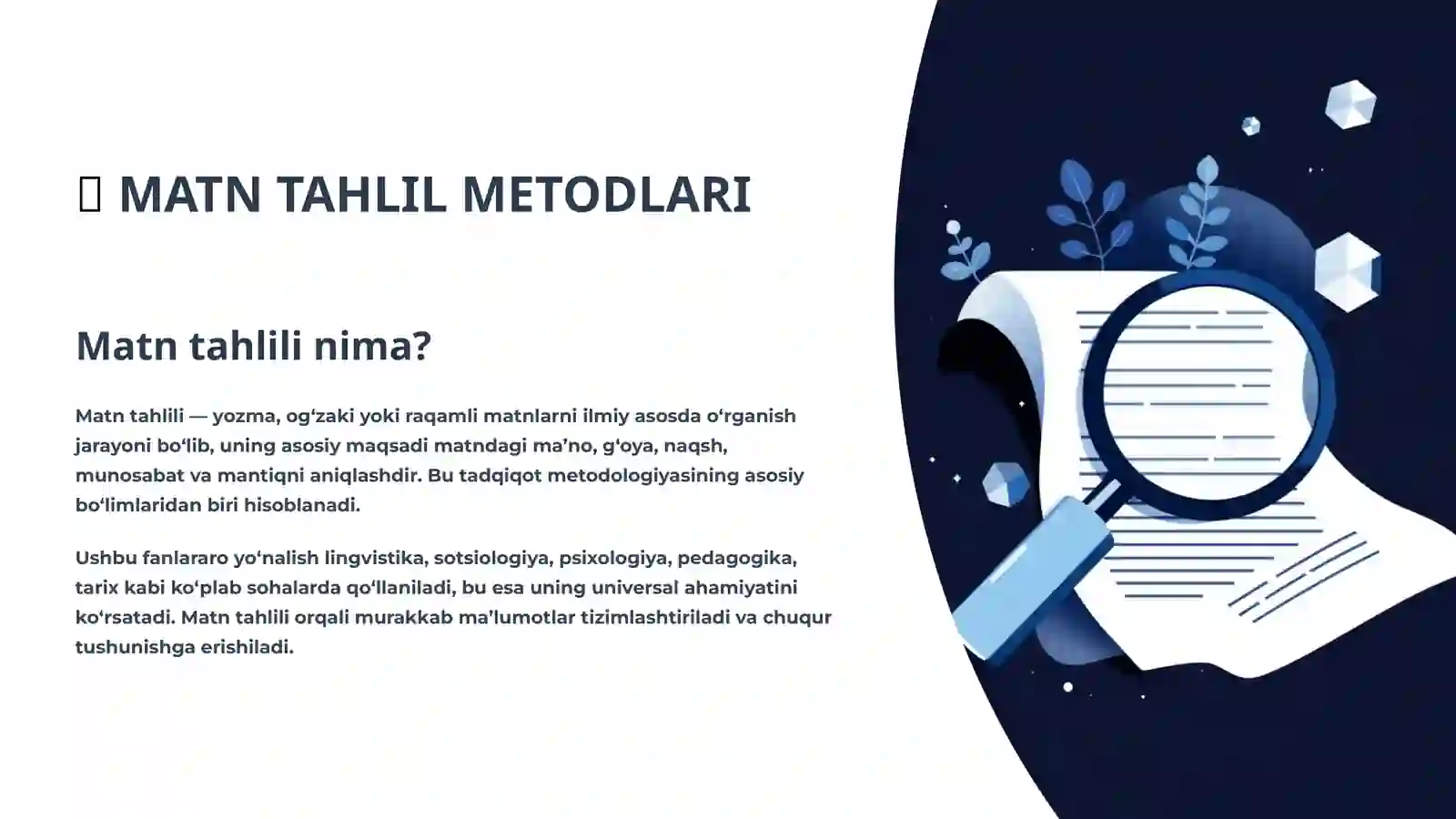 MATN TAHLIL METODLARI

Matn tahlili nima?

Matn tahlili — yozma, og‘zaki yoki raqamli matnlarni ilmiy asosda o‘rganish jarayoni bo‘lib, uning asosiy maqsadi matndagi ma’no, g‘oya, naqsh, munosabat va mantiqni aniqlashdir. Bu tadqiqot metodologiyasining asosiy bo‘limlaridan biri hisoblanadi.

Ushbu fanlararo yo‘nalish lingvistika, sotsiologiya, psixologiya, pedagogika, tarix kabi ko‘plab sohalarda qo‘llaniladi, bu esa uning universal ahamiyatini ko‘rsatadi. Matn tahlili orqali murakkab ma’lumotlar tizimlashtiriladi va chuqur tushunishga erishiladi.